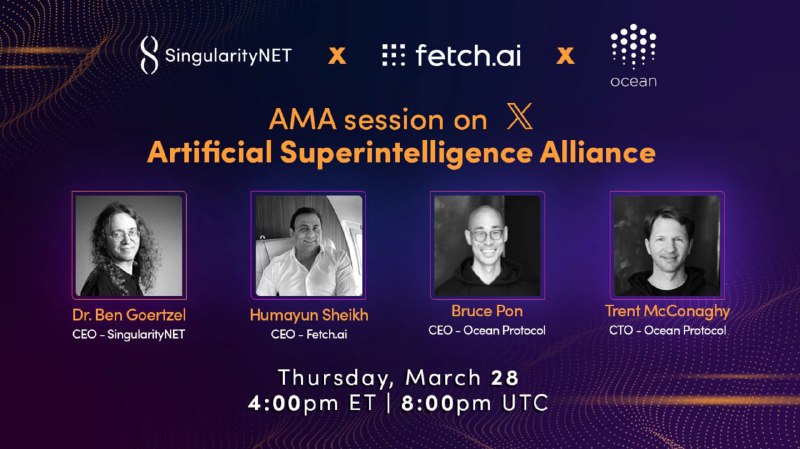 SingularityNET x fetch.ai x ocean

AMA session on X
Artificial Superintelligence Alliance

Dr. Ben Goertzel
CEO - SingularityNET

Humayun Sheikh
CEO - Fetch.ai

Bruce Pon
CEO - Ocean Protocol

Trent McConaghy
CTO - Ocean Protocol

Thursday, March 28
4:00pm ET | 8:00pm UTC